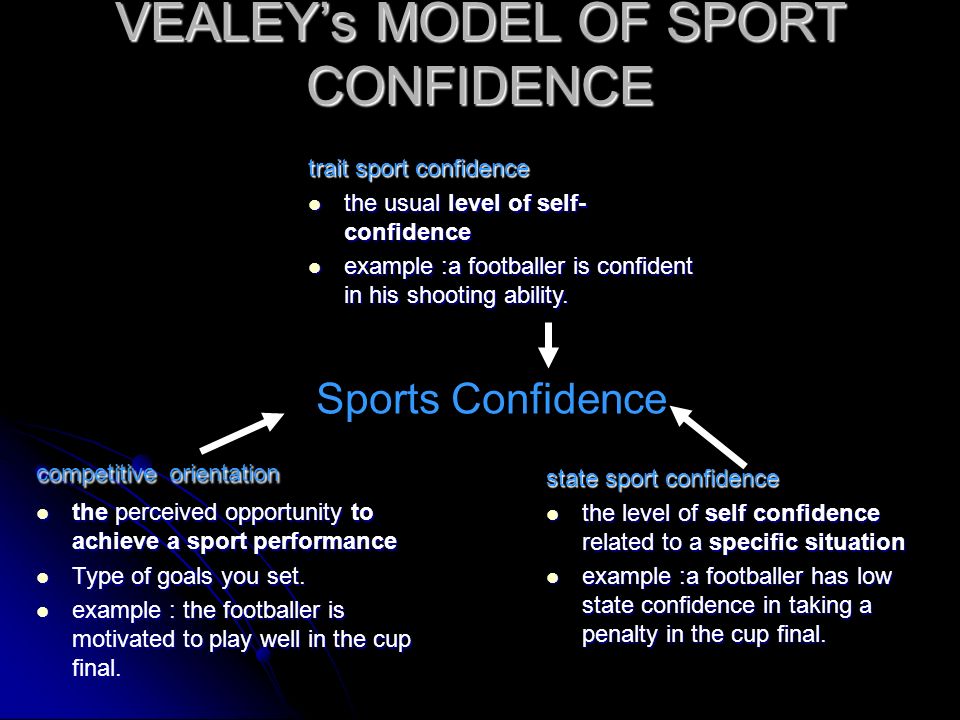 VEALEY's MODEL OF SPORT CONFIDENCE

trait sport confidence

- the usual level of self-confidence
- example :a footballer is confident in his shooting ability.

Sports Confidence

competitive orientation

- the perceived opportunity to achieve a sport performance
- Type of goals you set.
- example : the footballer is motivated to play well in the cup final.

state sport confidence

- the level of self confidence related to a specific situation
- example :a footballer has low state confidence in taking a penalty in the cup final.